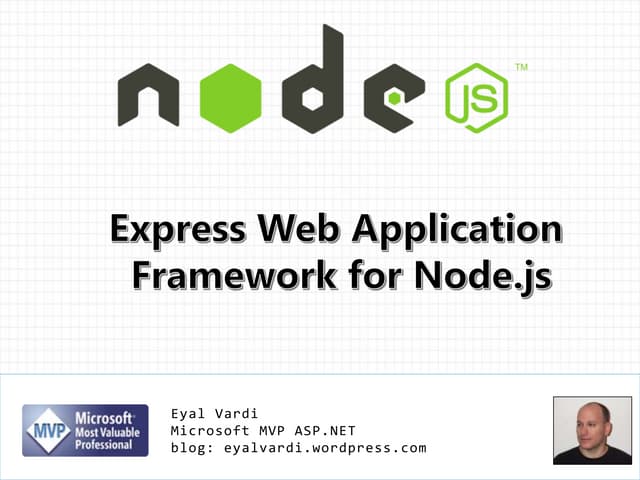 node JS ™

Express Web Application Framework for Node.js

MVP Microsoft® Most Valuable Professional

Eyal Vardi
Microsoft MVP ASP.NET
blog: eyalvardi.wordpress.com